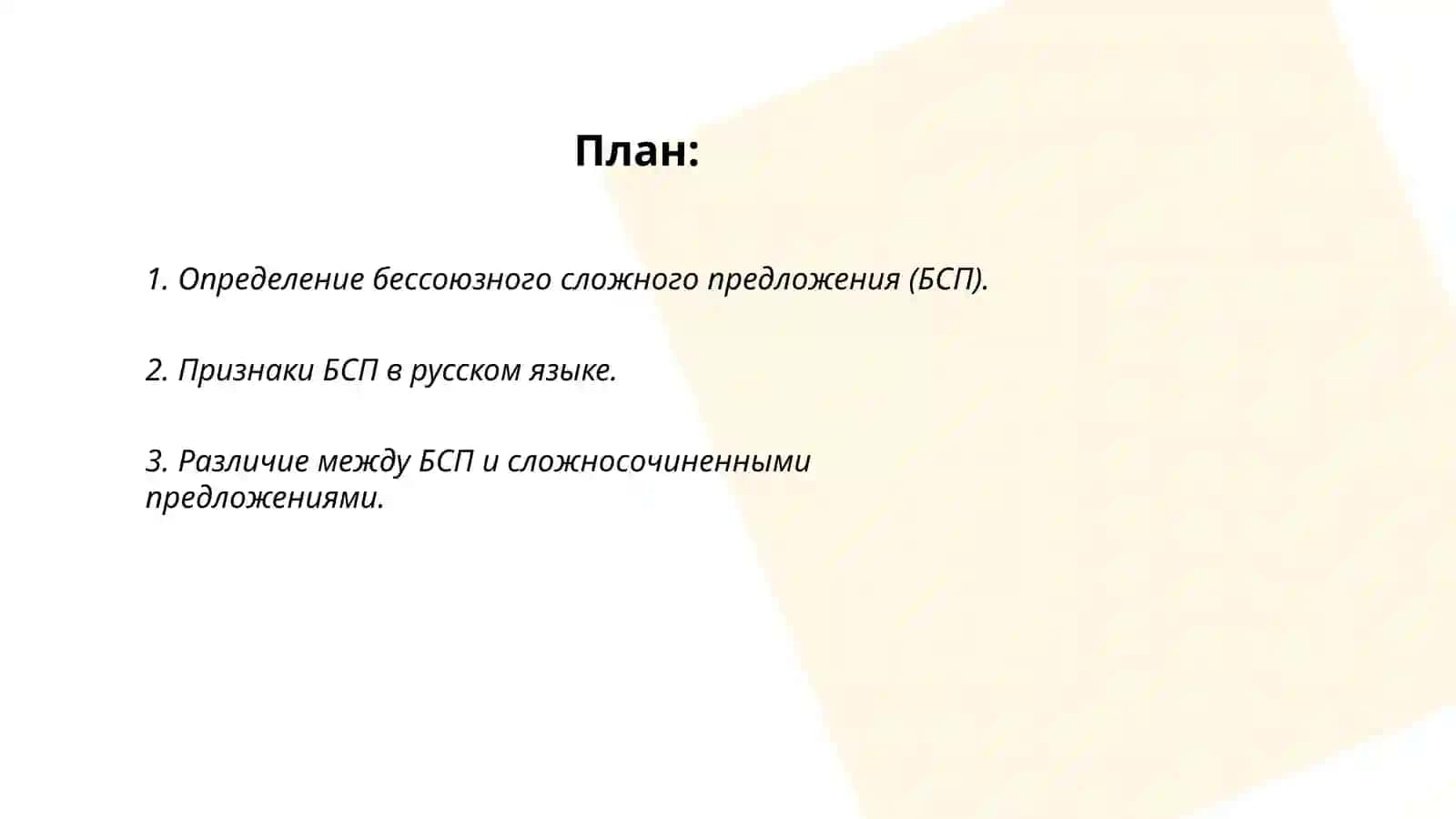 План:

1. Определение бессоюзного сложного предложения (БСП).

2. Признаки БСП в русском языке.

3. Различие между БСП и сложносочиненными предложениями.